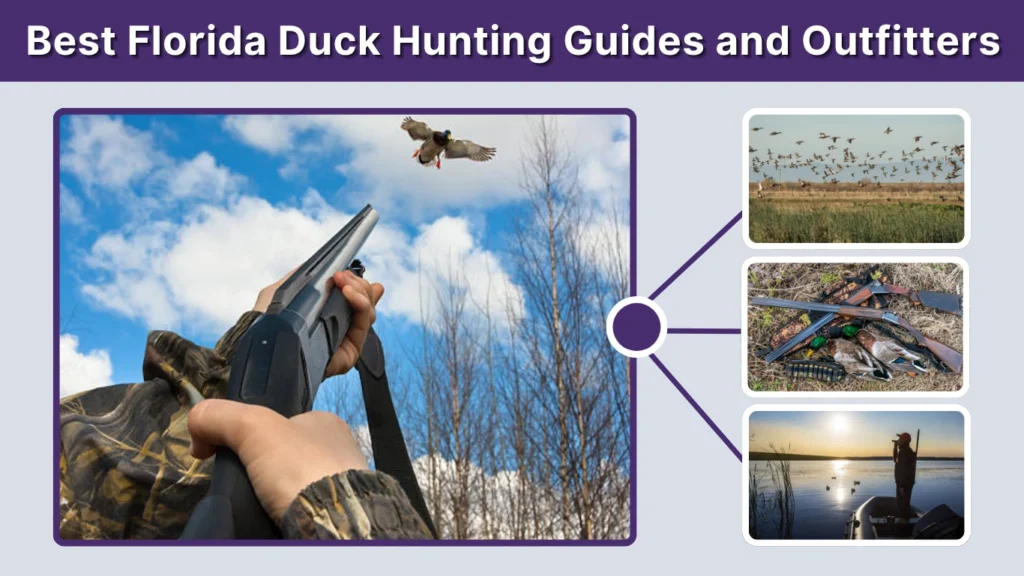 Best Florida Duck Hunting Guides and Outfitters